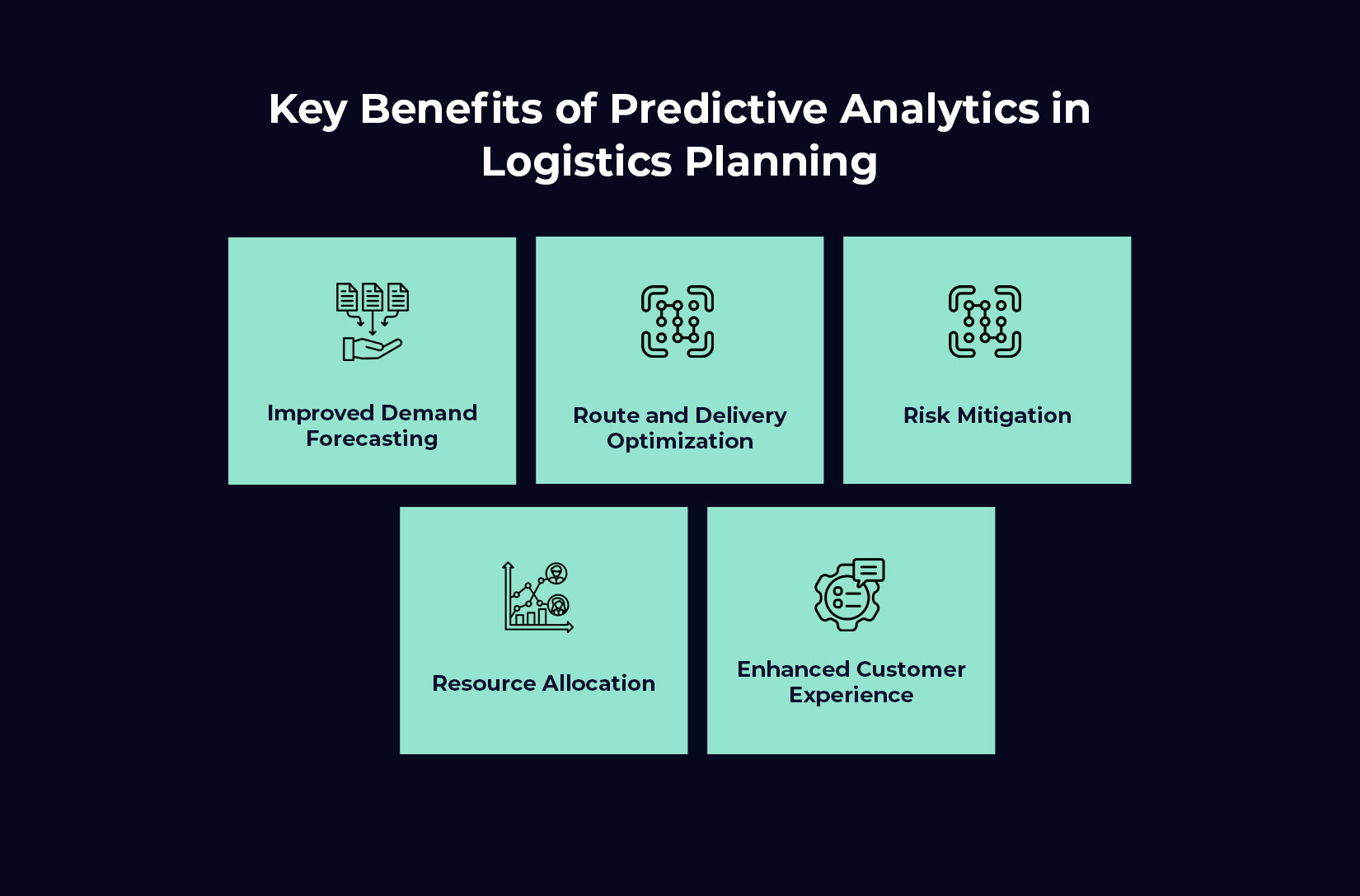 Key Benefits of Predictive Analytics in Logistics Planning

Improved Demand Forecasting

Route and Delivery Optimization

Risk Mitigation

Resource Allocation

Enhanced Customer Experience